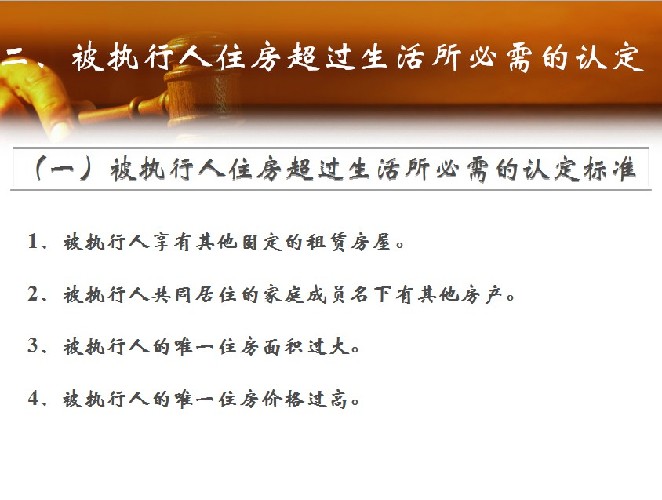 二、被执行人住房超过生活所必需的认定

（一）被执行人住房超过生活所必需的认定标准

1、被执行人享有其他固定的租赁房屋。

2、被执行人共同居住的家庭成员名下有其他房产。

3、被执行人的唯一住房面积过大。

4、被执行人的唯一住房价格过高。